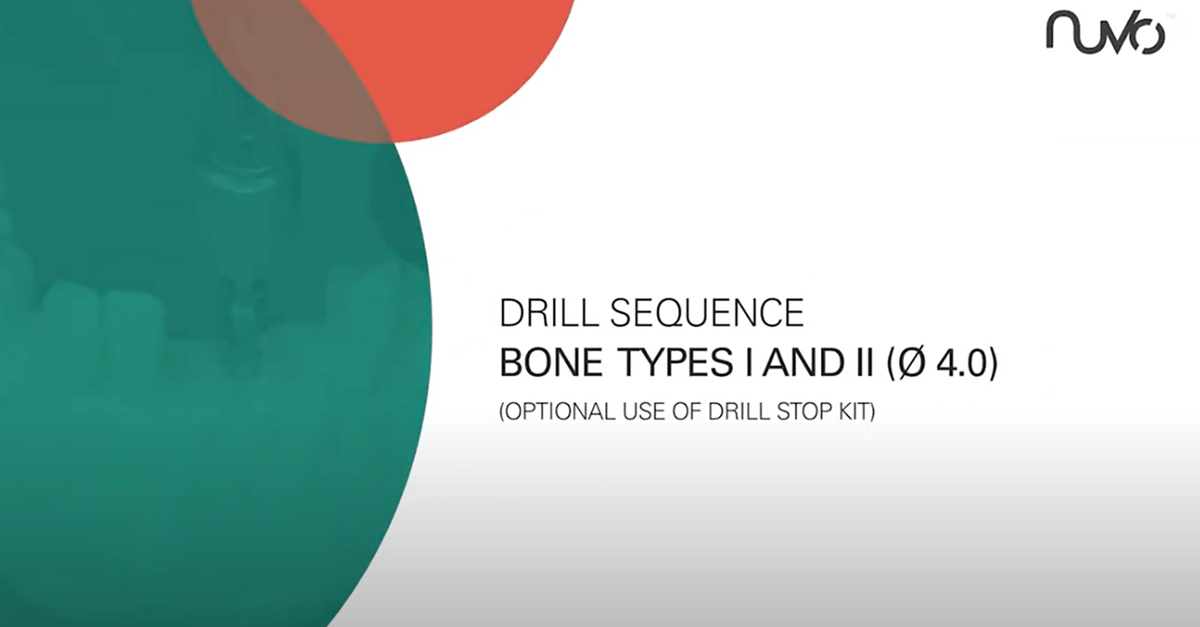 nuvo™

DRILL SEQUENCE

BONE TYPES I AND II (Ø 4.0)

(OPTIONAL USE OF DRILL STOP KIT)